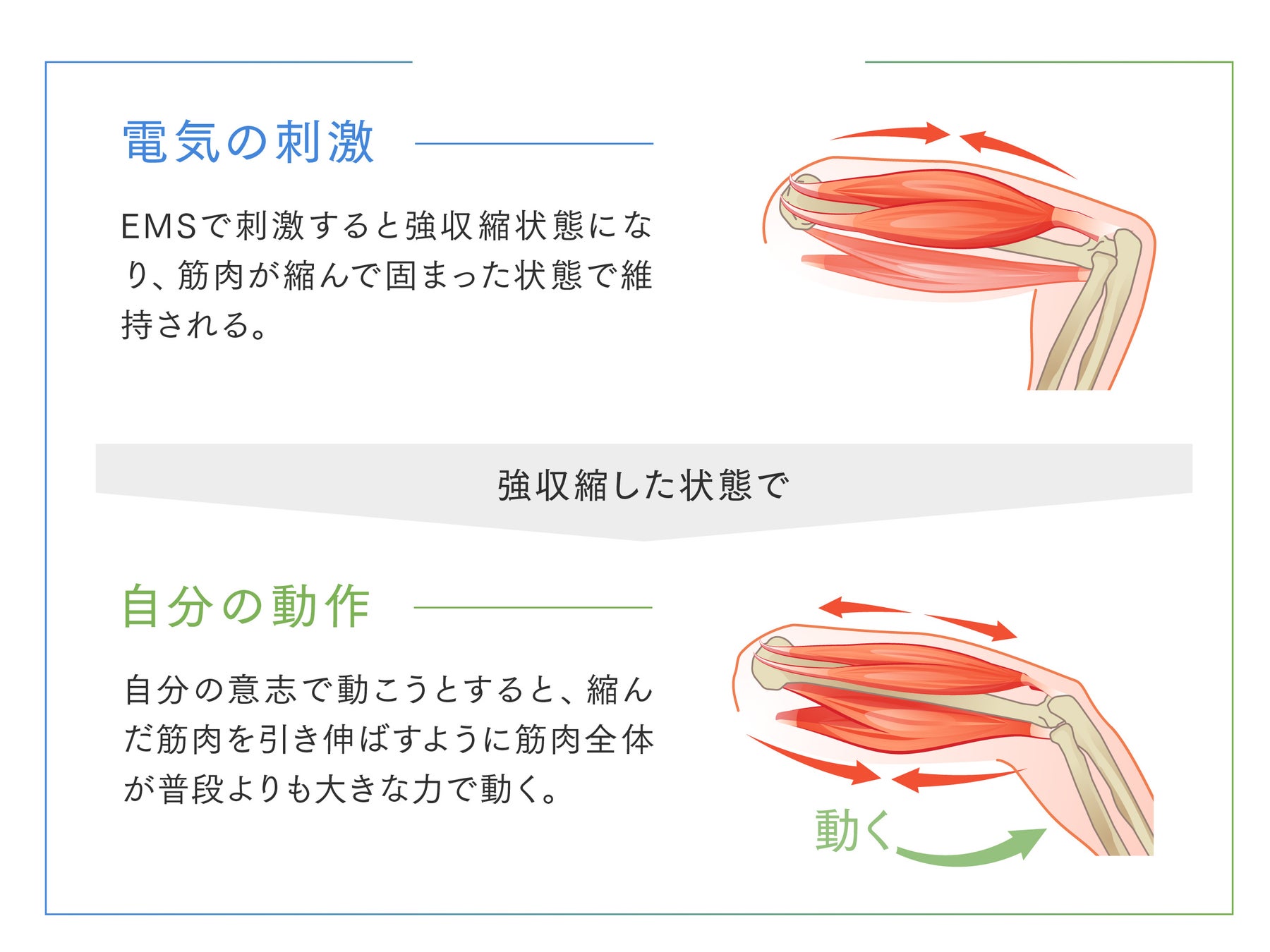 電気の刺激

EMSで刺激すると強収縮状態になり、筋肉が縮んで固まった状態で維持される。

強収縮した状態で

自分の動作

自分の意志で動こうとすると、縮んだ筋肉を引き伸ばすように筋肉全体が普段よりも大きな力で動く。

動く